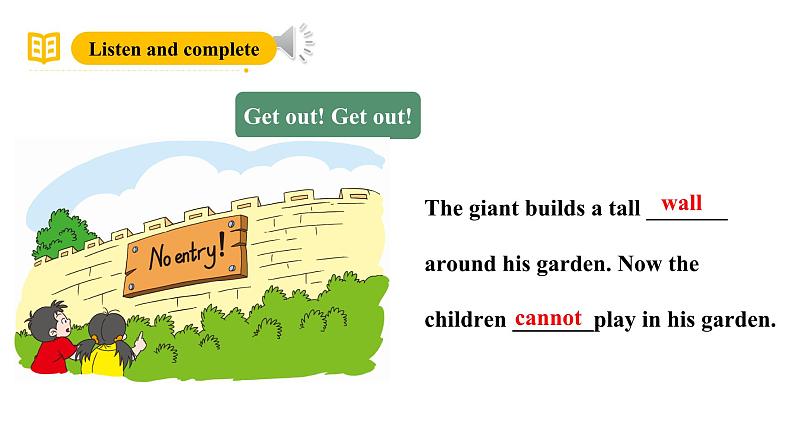 Listen and complete

Get out! Get out!

No entry!

The giant builds a tall wall around his garden. Now the children cannot play in his garden.